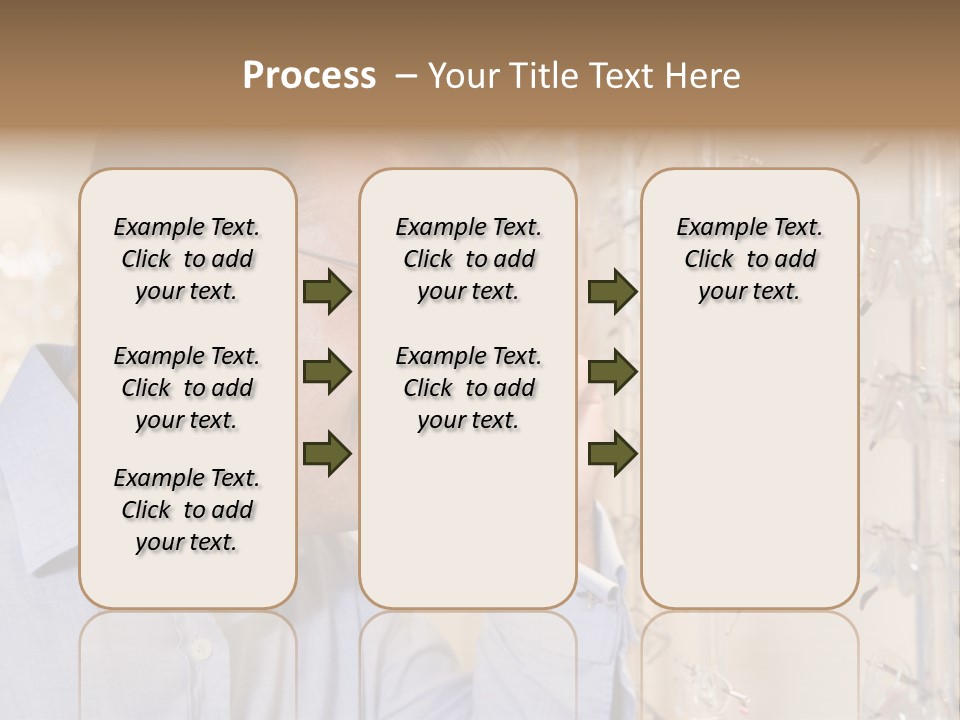 Process – Your Title Text Here

Example Text. Click to add your text.

Example Text. Click to add your text.

Example Text. Click to add your text.

Example Text. Click to add your text.

Example Text. Click to add your text.

Example Text. Click to add your text.